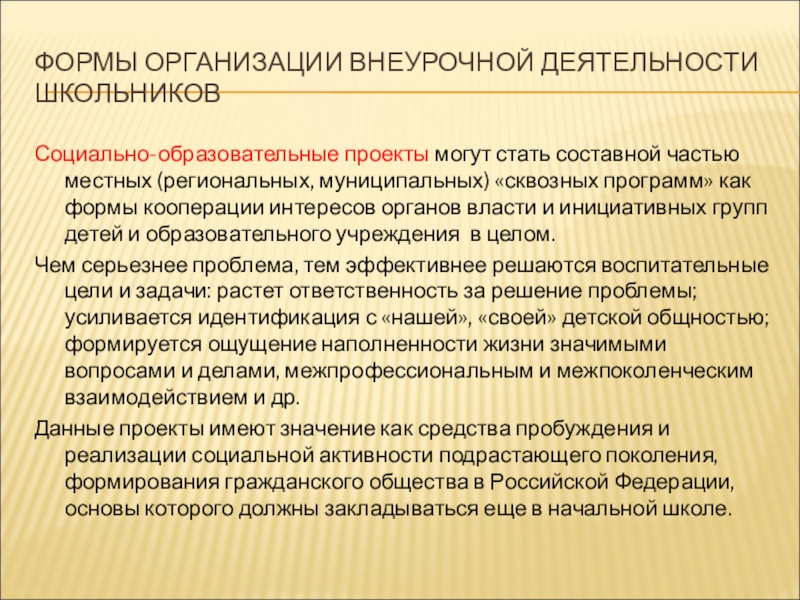 ФОРМЫ ОРГАНИЗАЦИИ ВНЕУРОЧНОЙ ДЕЯТЕЛЬНОСТИ ШКОЛЬНИКОВ

Социально-образовательные проекты могут стать составной частью местных (региональных, муниципальных) «сквозных программ» как формы кооперации интересов органов власти и инициативных групп детей и образовательного учреждения в целом.

Чем серьезнее проблема, тем эффективнее решаются воспитательные цели и задачи: растет ответственность за решение проблемы; усиливается идентификация с «нашей», «своей» детской общностью; формируется ощущение наполненности жизни значимыми вопросами и делами, межпрофессиональным и межпоколенческим взаимодействием и др.

Данные проекты имеют значение как средства пробуждения и реализации социальной активности подрастающего поколения, формирования гражданского общества в Российской Федерации, основы которого должны закладываться еще в начальной школе.